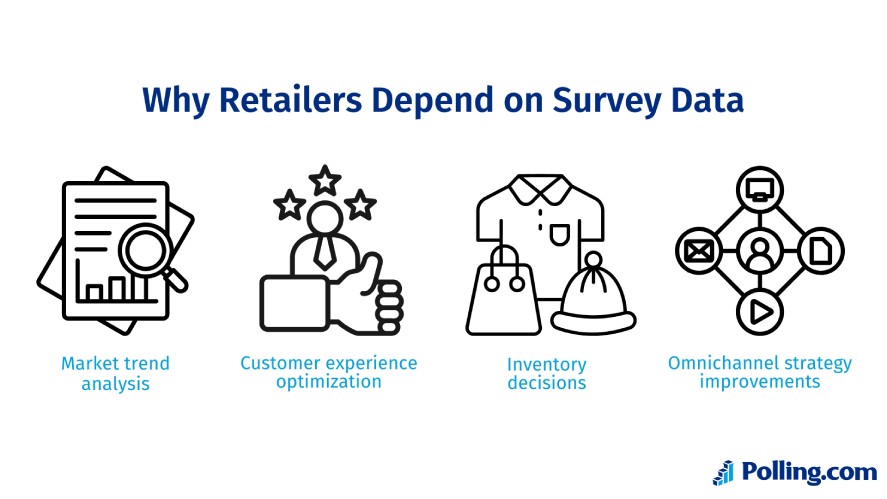 Why Retailers Depend on Survey Data

Market trend analysis

Customer experience optimization

Inventory decisions

Omnichannel strategy improvements

Polling.com